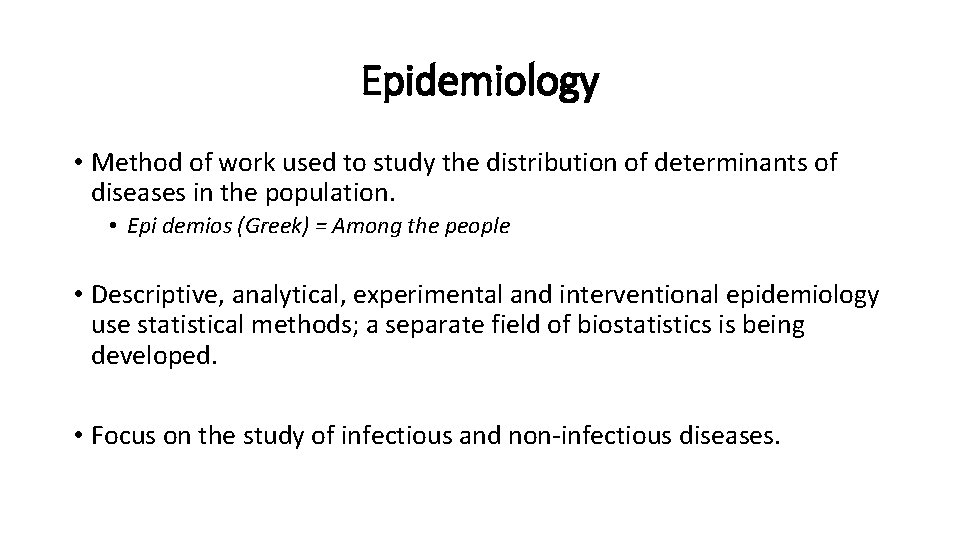 Epidemiology

• Method of work used to study the distribution of determinants of diseases in the population.

• Epi demios (Greek) = Among the people

• Descriptive, analytical, experimental and interventional epidemiology use statistical methods; a separate field of biostatistics is being developed.

• Focus on the study of infectious and non-infectious diseases.